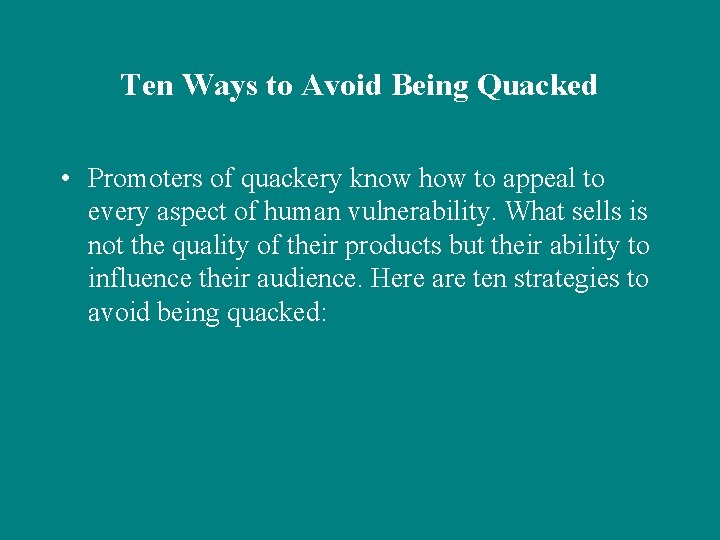 Ten Ways to Avoid Being Quacked

• Promoters of quackery know how to appeal to every aspect of human vulnerability. What sells is not the quality of their products but their ability to influence their audience. Here are ten strategies to avoid being quacked: